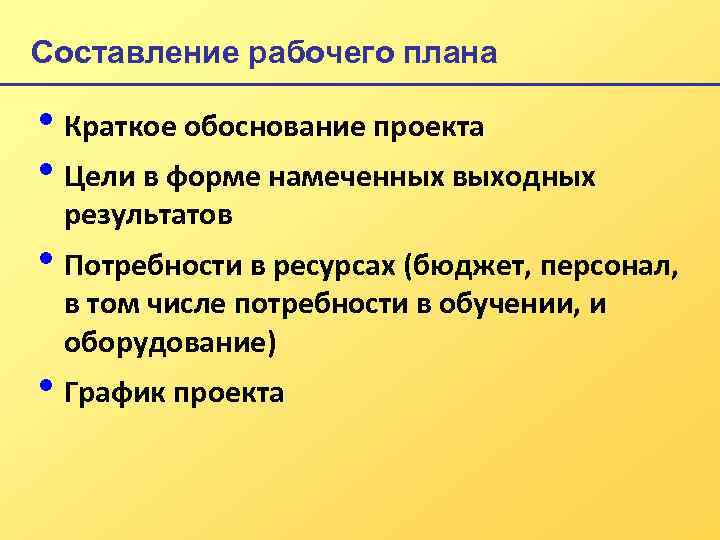 Составление рабочего плана

• Краткое обоснование проекта
• Цели в форме намеченных выходных результатов
• Потребности в ресурсах (бюджет, персонал, в том числе потребности в обучении, и оборудование)
• График проекта